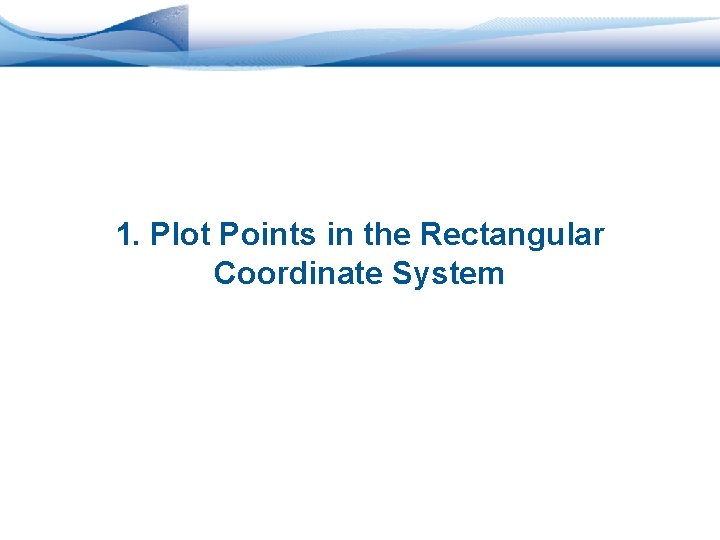 1. Plot Points in the Rectangular Coordinate System